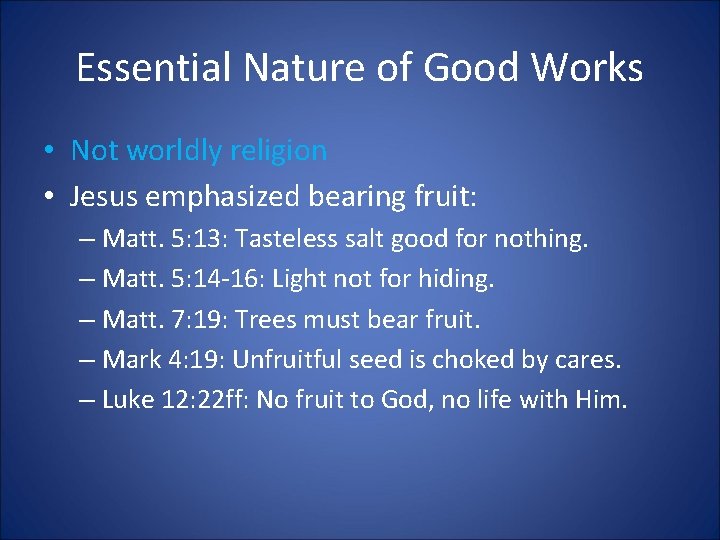 Essential Nature of Good Works

• Not worldly religion
• Jesus emphasized bearing fruit:
– Matt. 5:13: Tasteless salt good for nothing.
– Matt. 5:14-16: Light not for hiding.
– Matt. 7:19: Trees must bear fruit.
– Mark 4:19: Unfruitful seed is choked by cares.
– Luke 12:22ff: No fruit to God, no life with Him.